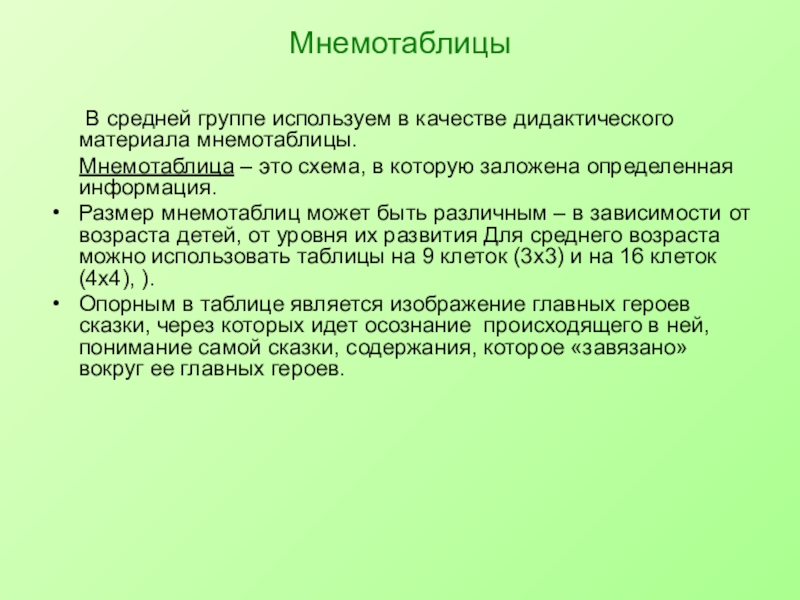 Мнемотаблицы

В средней группе используем в качестве дидактического материала мнемотаблицы.

Мнемотаблица – это схема, в которую заложена определенная информация.

• Размер мнемотаблиц может быть различным – в зависимости от возраста детей, от уровня их развития Для среднего возраста можно использовать таблицы на 9 клеток (3х3) и на 16 клеток (4х4), ).

• Опорным в таблице является изображение главных героев сказки, через которых идет осознание происходящего в ней, понимание самой сказки, содержания, которое «завязано» вокруг ее главных героев.